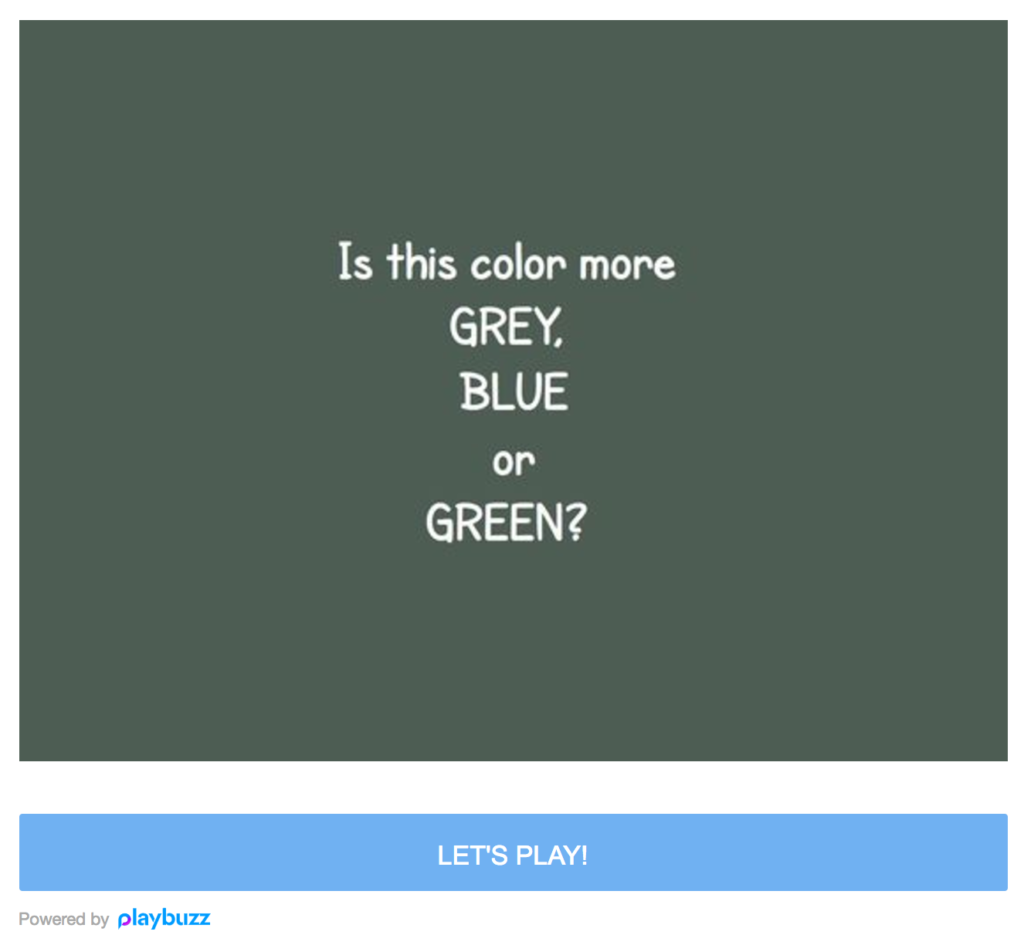 Is this color more
GREY,
BLUE
or
GREEN?

LET'S PLAY!

Powered by playbuzz